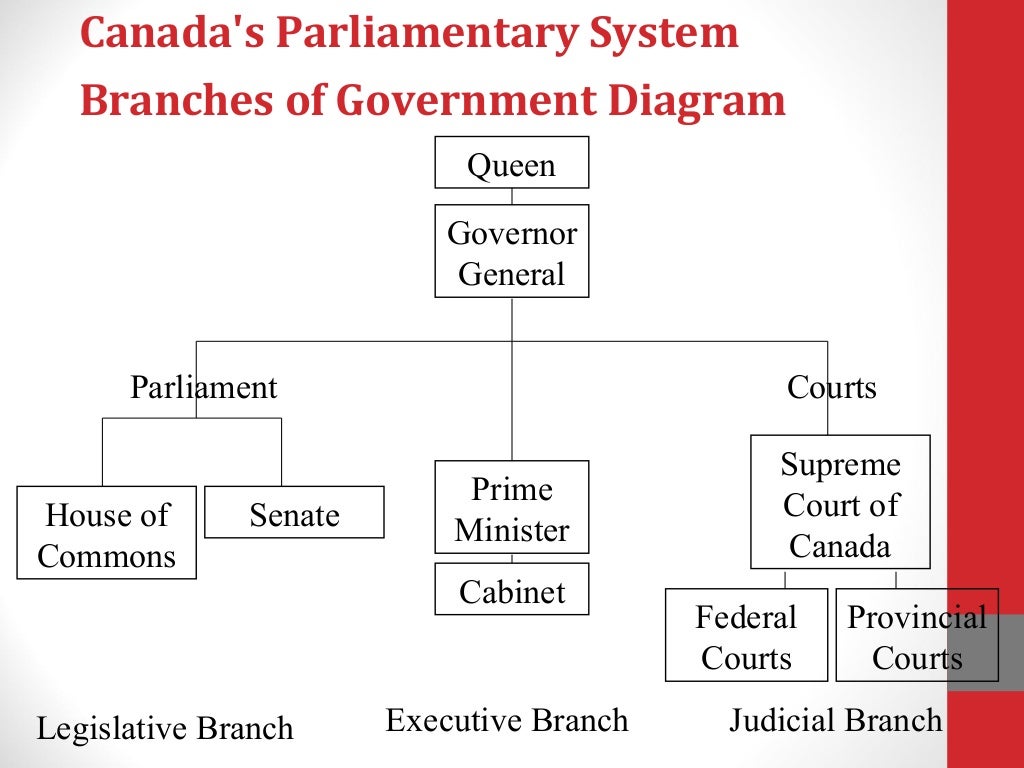 Canada's Parliamentary System
Branches of Government Diagram

Queen

Governor General

Parliament

Courts

House of Commons

Senate

Prime Minister

Cabinet

Supreme Court of Canada

Federal Courts

Provincial Courts

Legislative Branch

Executive Branch

Judicial Branch